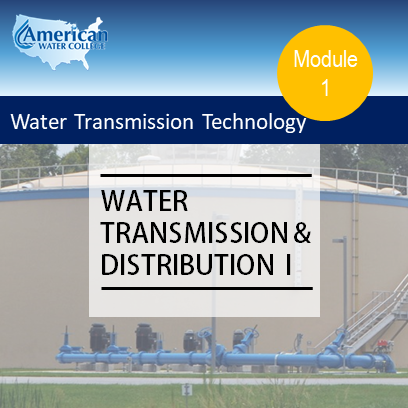 American
WATER COLLEGE

Module
1

Water Transmission Technology

WATER
TRANSMISSION &
DISTRIBUTION I